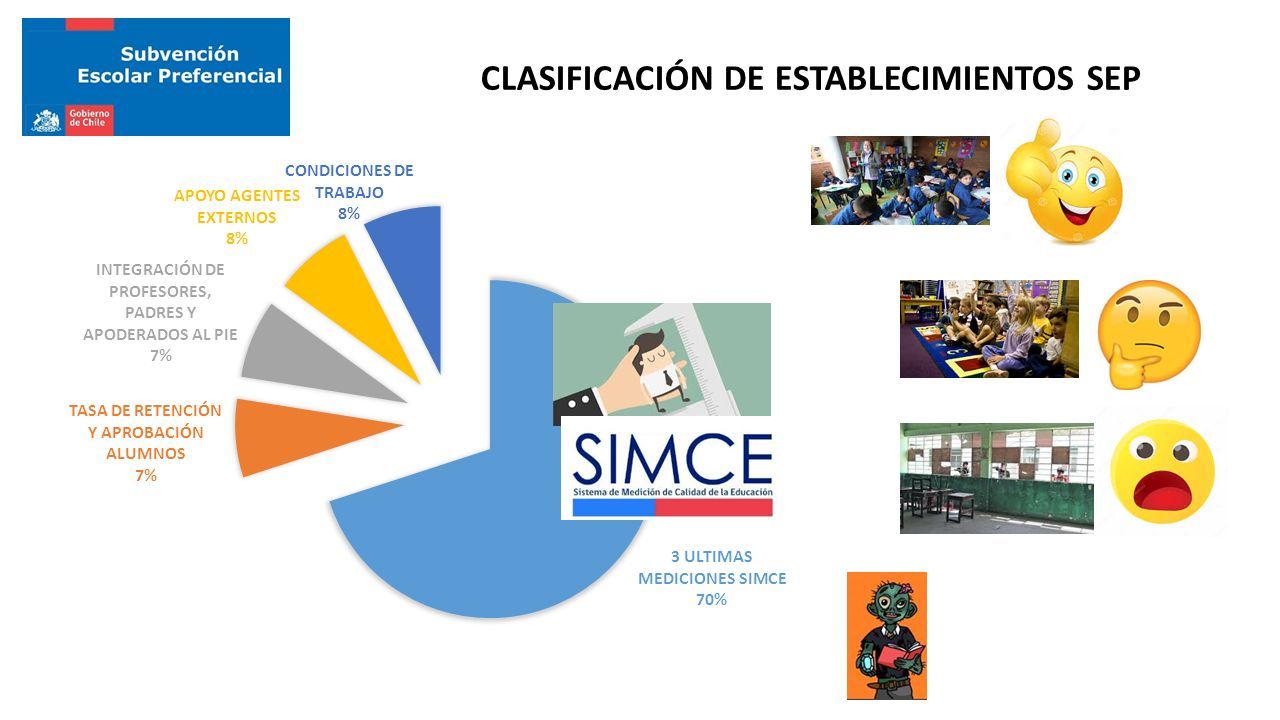 Subvención Escolar Preferencial

Gobierno de Chile

CLASIFICACIÓN DE ESTABLECIMIENTOS SEP

CONDICIONES DE TRABAJO
8%

APOYO AGENTES EXTERNOS
8%

INTEGRACIÓN DE PROFESORES, PADRES Y APODERADOS AL PIE
7%

TASA DE RETENCIÓN Y APROBACIÓN ALUMNOS
7%

SIMCE
Sistema de Medición de Calidad de la Educación

3 ULTIMAS MEDICIONES SIMCE
70%